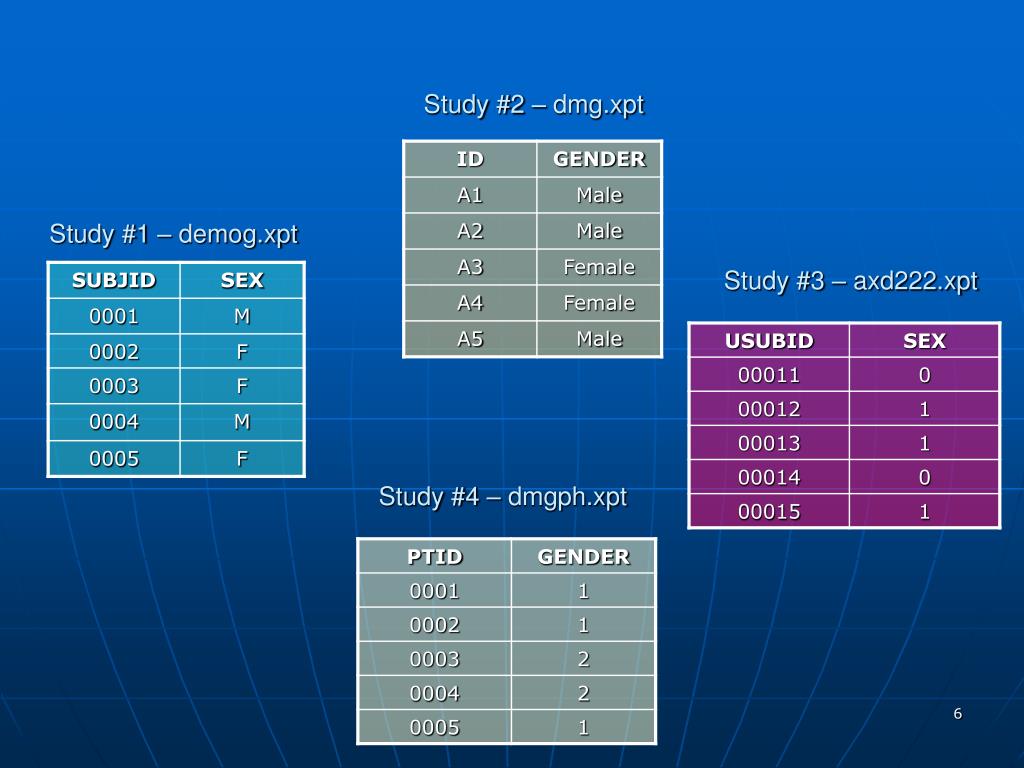 Study #2 – dmg.xpt

| ID | GENDER |
|---|---|
| A1 | Male |
| A2 | Male |
| A3 | Female |
| A4 | Female |
| A5 | Male |

Study #1 – demog.xpt

| SUBJID | SEX |
|---|---|
| 0001 | M |
| 0002 | F |
| 0003 | F |
| 0004 | M |
| 0005 | F |

Study #3 – axd222.xpt

| USUBID | SEX |
|---|---|
| 00011 | 0 |
| 00012 | 1 |
| 00013 | 1 |
| 00014 | 0 |
| 00015 | 1 |

Study #4 – dmgph.xpt

| PTID | GENDER |
|---|---|
| 0001 | 1 |
| 0002 | 1 |
| 0003 | 2 |
| 0004 | 2 |
| 0005 | 1 |

6